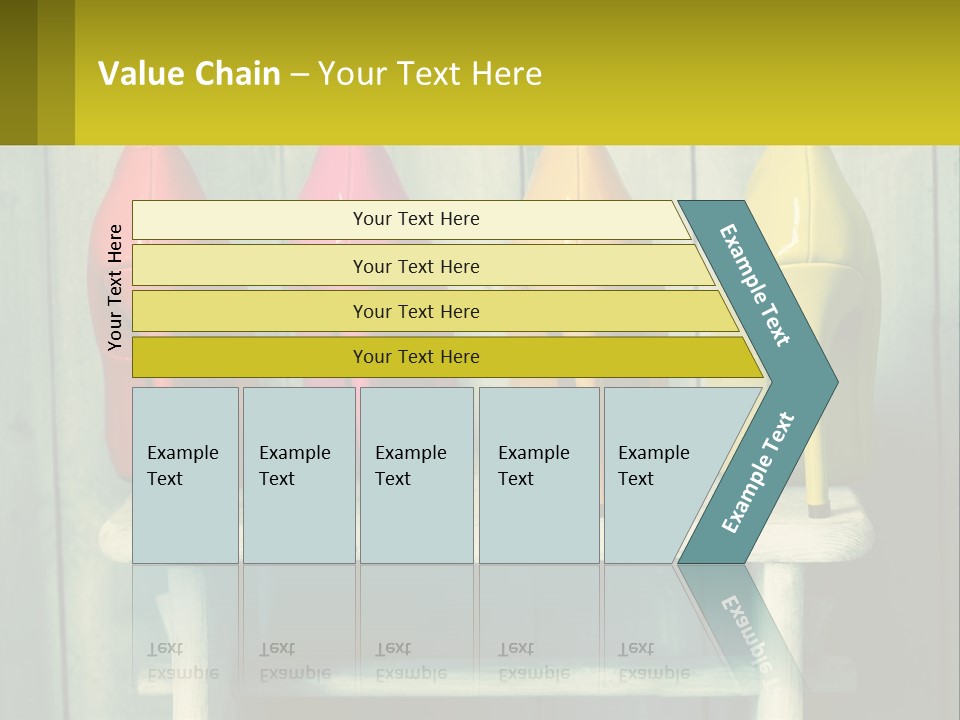 Value Chain – Your Text Here

Your Text Here

Your Text Here

Your Text Here

Your Text Here

Your Text Here

Example Text

Example Text

Example Text

Example Text

Example Text

Example Text

Example Text